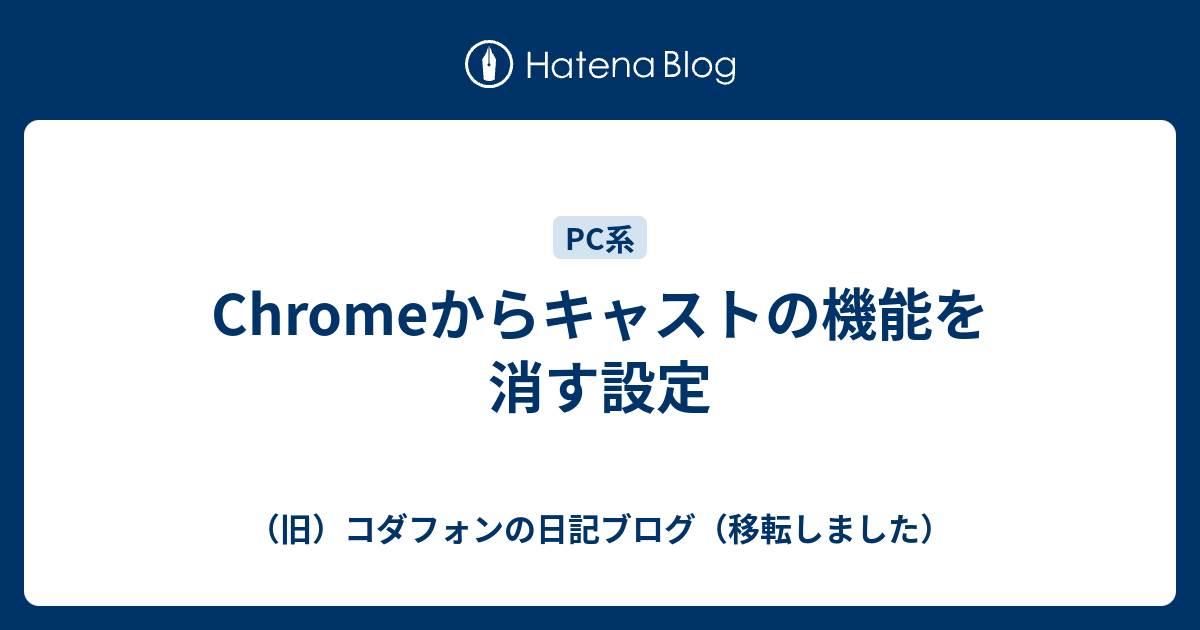 Hatena Blog

PC系

Chromeからキャストの機能を消す設定

（旧）コダフォンの日記ブログ（移転しました）